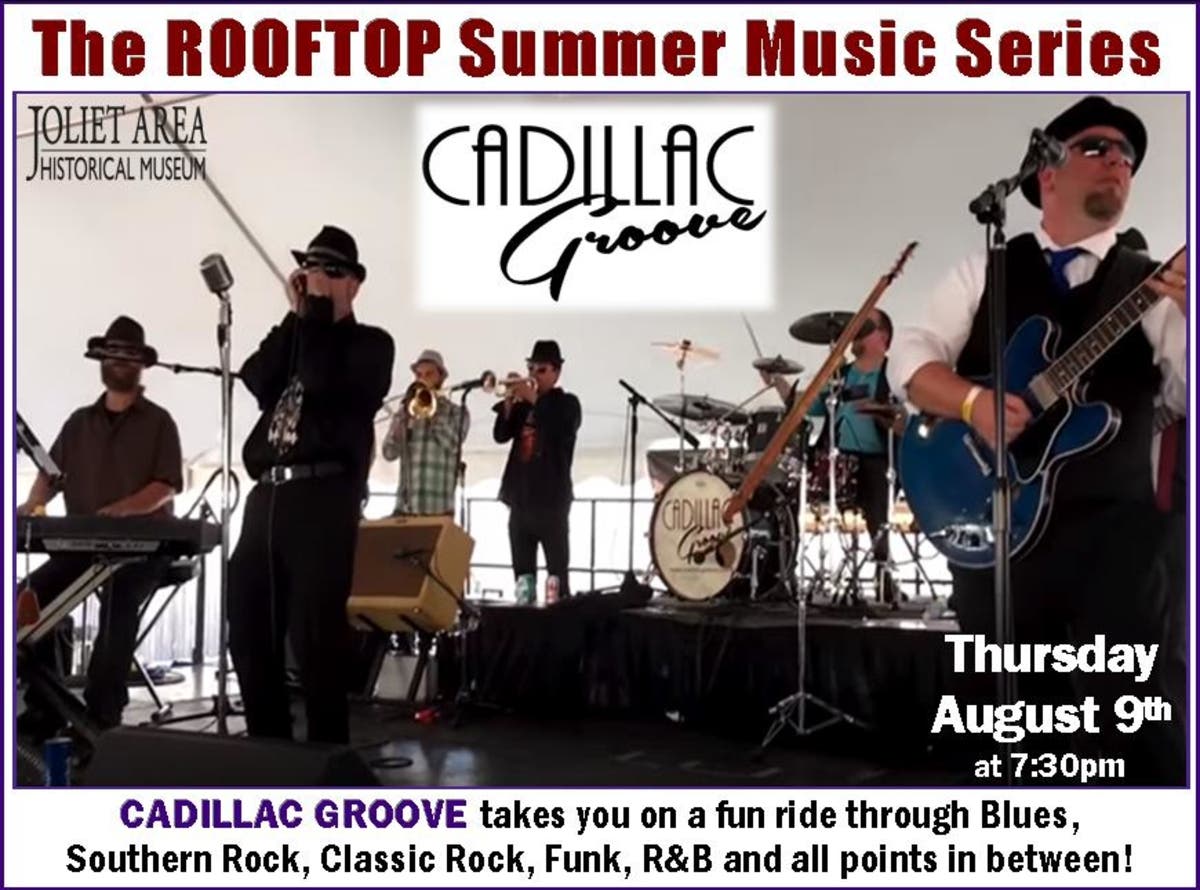 The ROOFTOP Summer Music Series

JOLIET AREA
HISTORICAL MUSEUM

CADILLAC
Groove

CADILLAC
Groove

Thursday
August 9th
at 7:30pm

CADILLAC GROOVE takes you on a fun ride through Blues, Southern Rock, Classic Rock, Funk, R&B and all points in between!